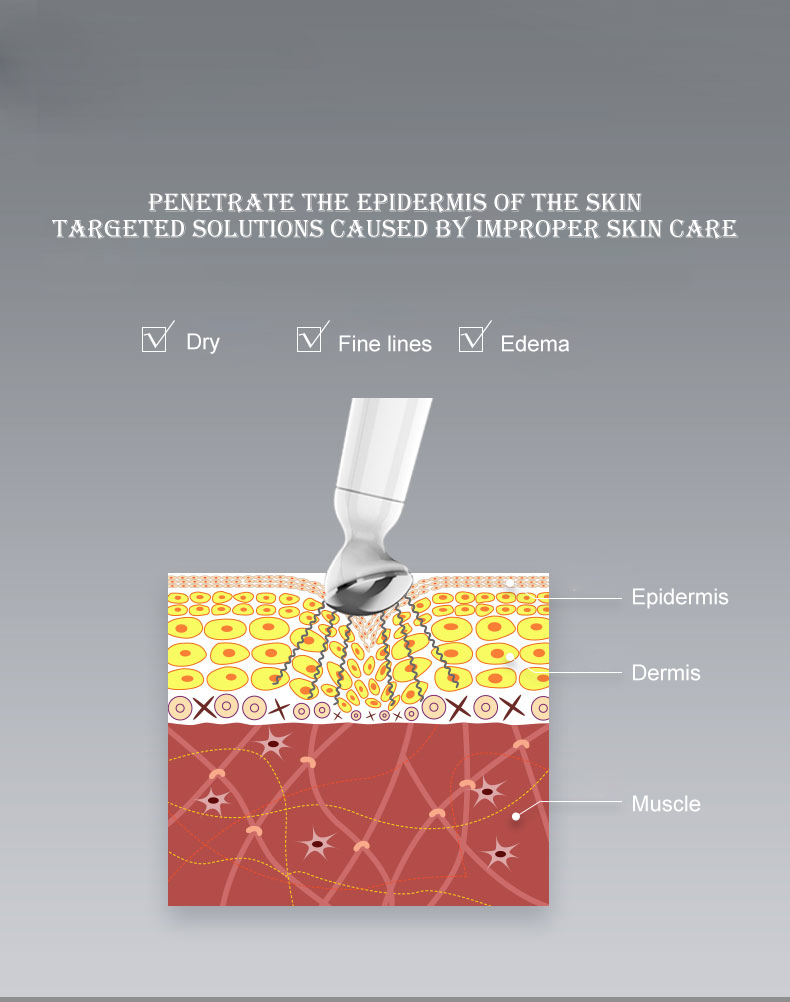 PENETRATE THE EPIDERMIS OF THE SKIN
TARGETED SOLUTIONS CAUSED BY IMPROPER SKIN CARE

Dry
Fine lines
Edema

Epidermis
Dermis
Muscle